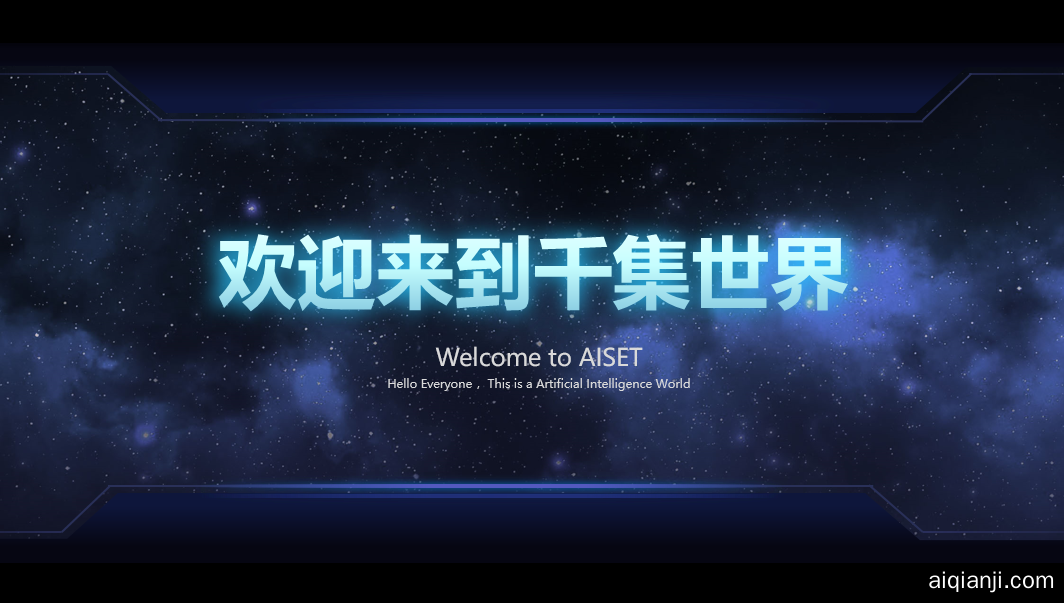 欢迎来到千集世界

Welcome to AISET

Hello Everyone， This is a Artificial Intelligence World

aiqianji.com